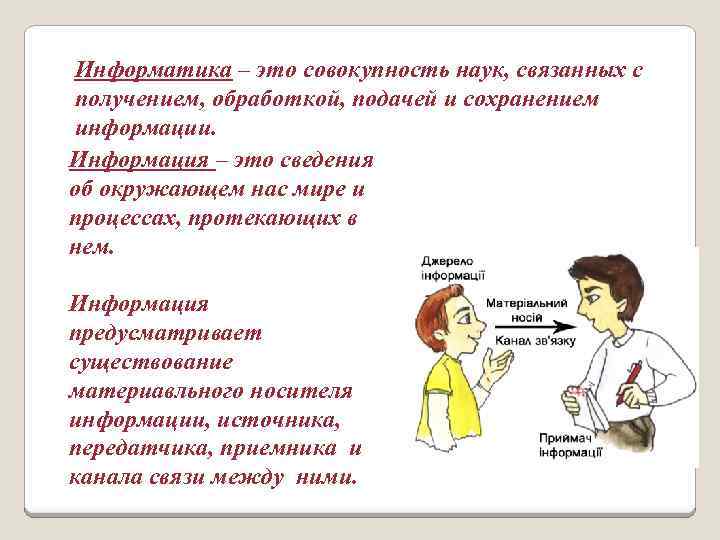 Информатика – это совокупность наук, связанных с получением, обработкой, подачей и сохранением информации.

Информация – это сведения об окружающем нас мире и процессах, протекающих в нем.

Информация предусматривает существование материавльного носителя информации, источника, передатчика, приемника и канала связи между ними.

Джерело інформації

Матеріальний носій

Канал зв'язку

Приймач інформації